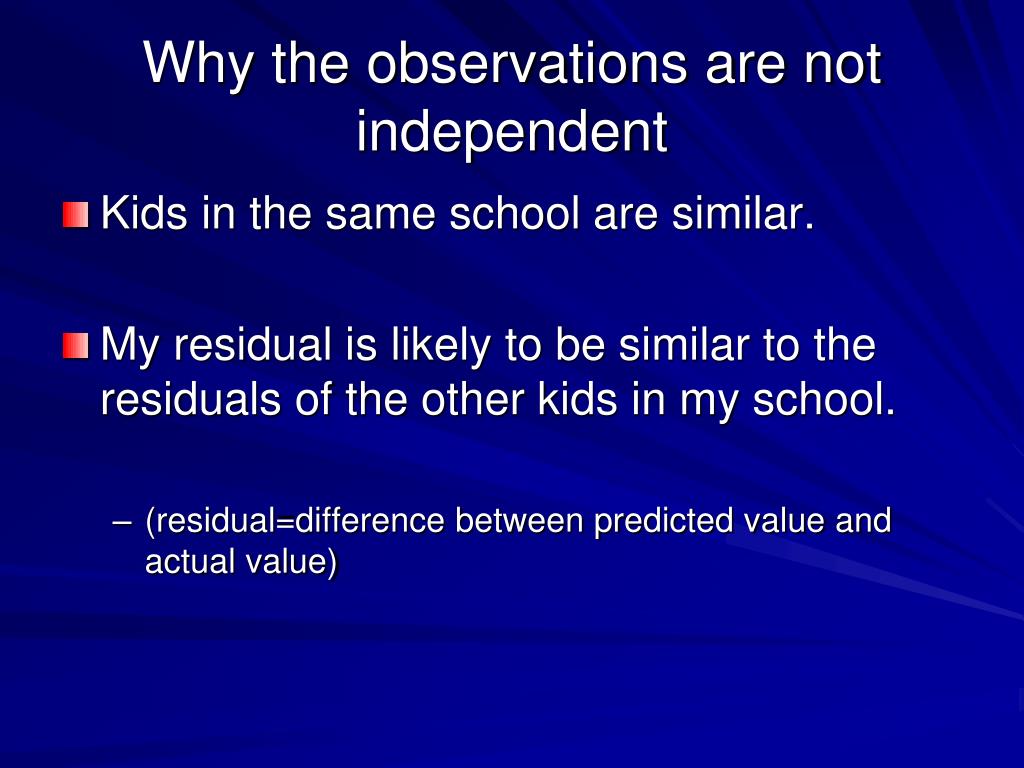 Why the observations are not independent

Kids in the same school are similar.

My residual is likely to be similar to the residuals of the other kids in my school.

– (residual=difference between predicted value and actual value)